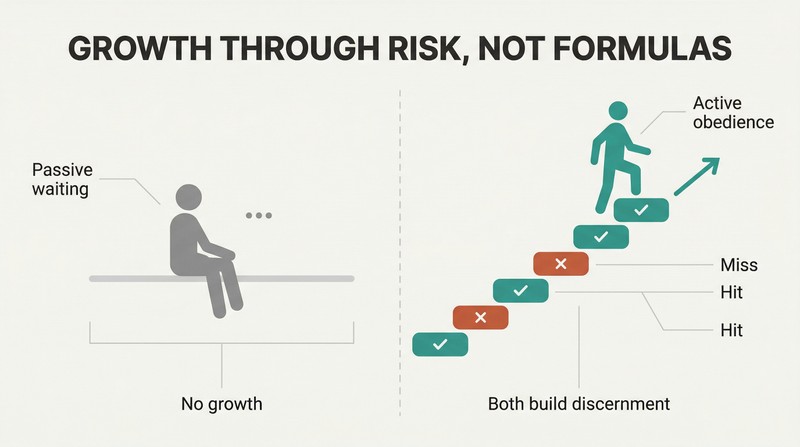 GROWTH THROUGH RISK, NOT FORMULAS

Passive waiting

...

No growth

Active obedience

Miss

Hit

Hit

Both build discernment